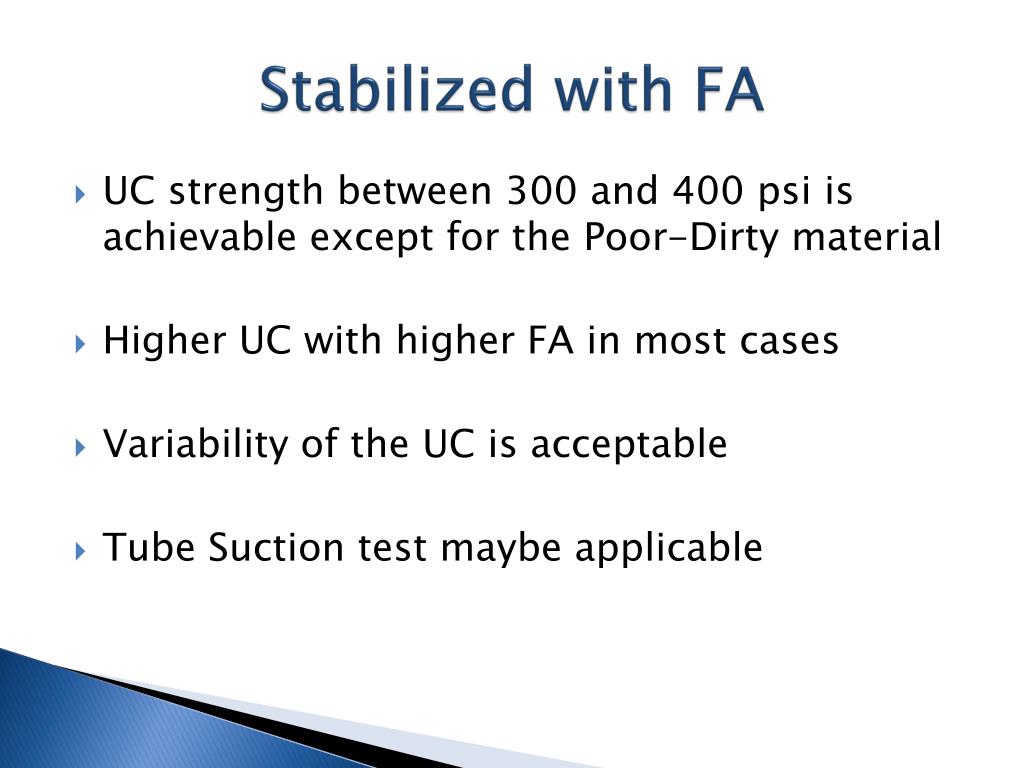 Stabilized with FA

UC strength between 300 and 400 psi is achievable except for the Poor-Dirty material

Higher UC with higher FA in most cases

Variability of the UC is acceptable

Tube Suction test maybe applicable